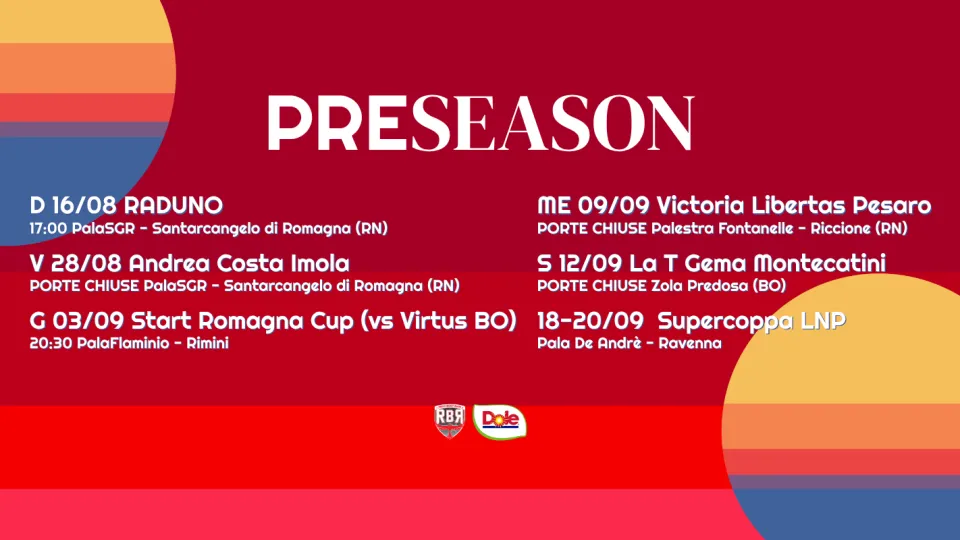 PRESEASON

D 16/08 RADUNO
17:00 PalaSGR - Santarcangelo di Romagna (RN)

V 28/08 Andrea Costa Imola
PORTE CHIUSE PalaSGR - Santarcangelo di Romagna (RN)

G 03/09 Start Romagna Cup (vs Virtus BO)
20:30 PalaFlaminio - Rimini

ME 09/09 Victoria Libertas Pesaro
PORTE CHIUSE Palestra Fontanelle - Riccione (RN)

S 12/09 La T Gema Montecatini
PORTE CHIUSE Zola Predosa (BO)

18-20/09 Supercoppa LNP
Pala De Andrè - Ravenna

RBR

Dole